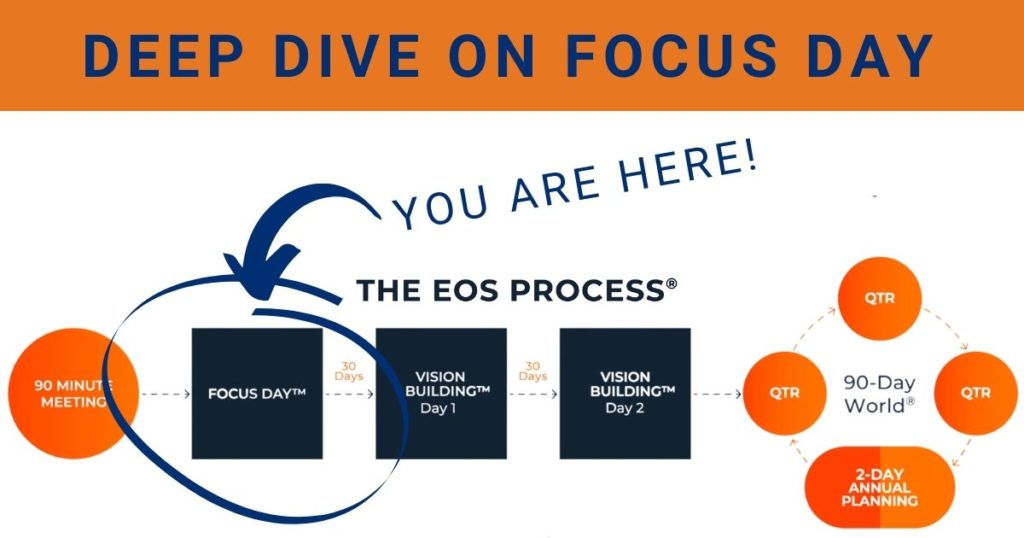 DEEP DIVE ON FOCUS DAY

YOU ARE HERE!

THE EOS PROCESS®

90 MINUTE MEETING

FOCUS DAY™

30 Days

VISION BUILDING™ Day 1

30 Days

VISION BUILDING™ Day 2

QTR

QTR

90-Day World®

QTR

2-DAY ANNUAL PLANNING